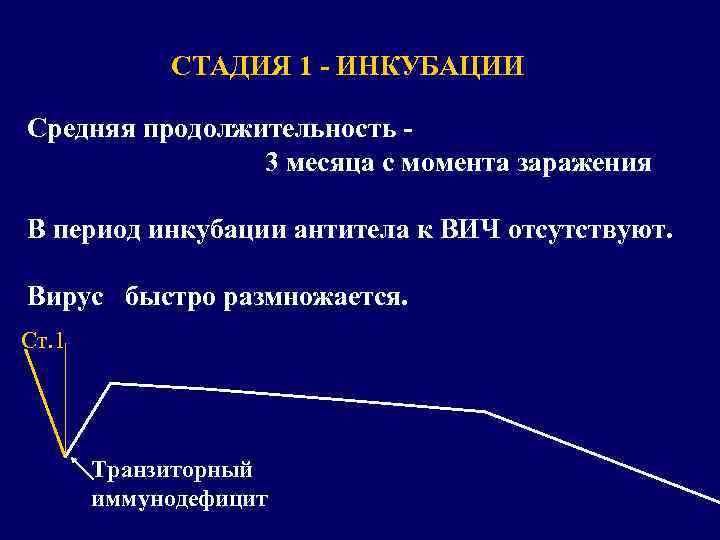 СТАДИЯ 1 - ИНКУБАЦИИ

Средняя продолжительность - 3 месяца с момента заражения

В период инкубации антитела к ВИЧ отсутствуют.

Вирус быстро размножается.

Ст.1

Транзиторный иммунодефицит